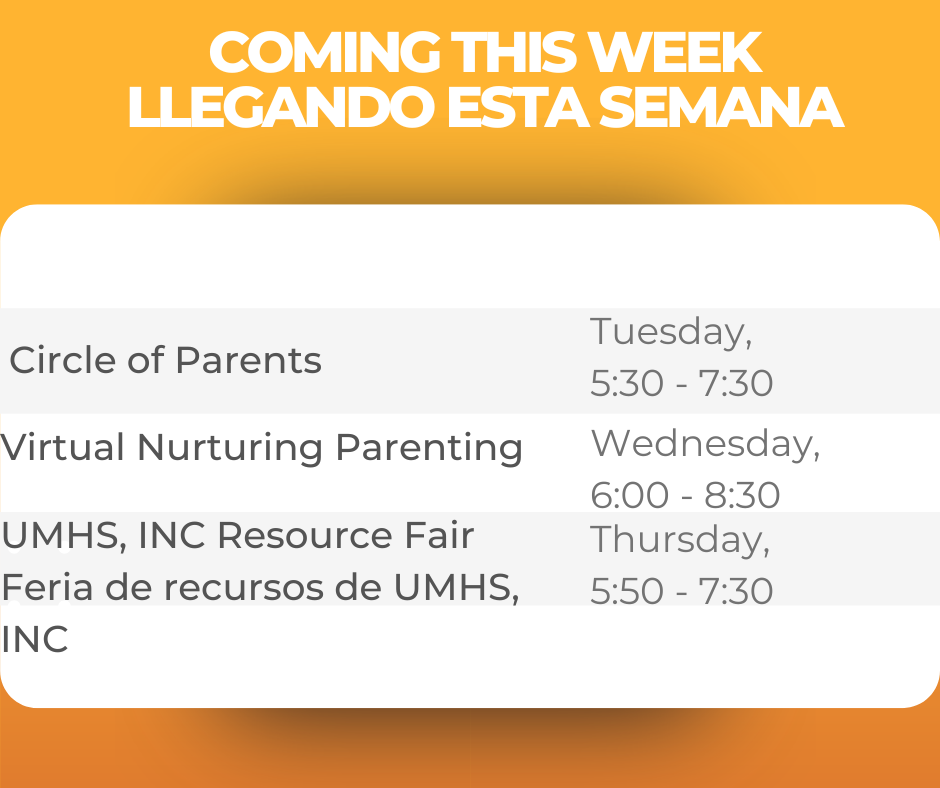 COMING THIS WEEK
LLEGANDO ESTA SEMANA

| | |
|---|---|
| Circle of Parents | Tuesday, 5:30 - 7:30 |
| Virtual Nurturing Parenting | Wednesday, 6:00 - 8:30 |
| UMHS, INC Resource Fair Feria de recursos de UMHS, INC | Thursday, 5:50 - 7:30 |